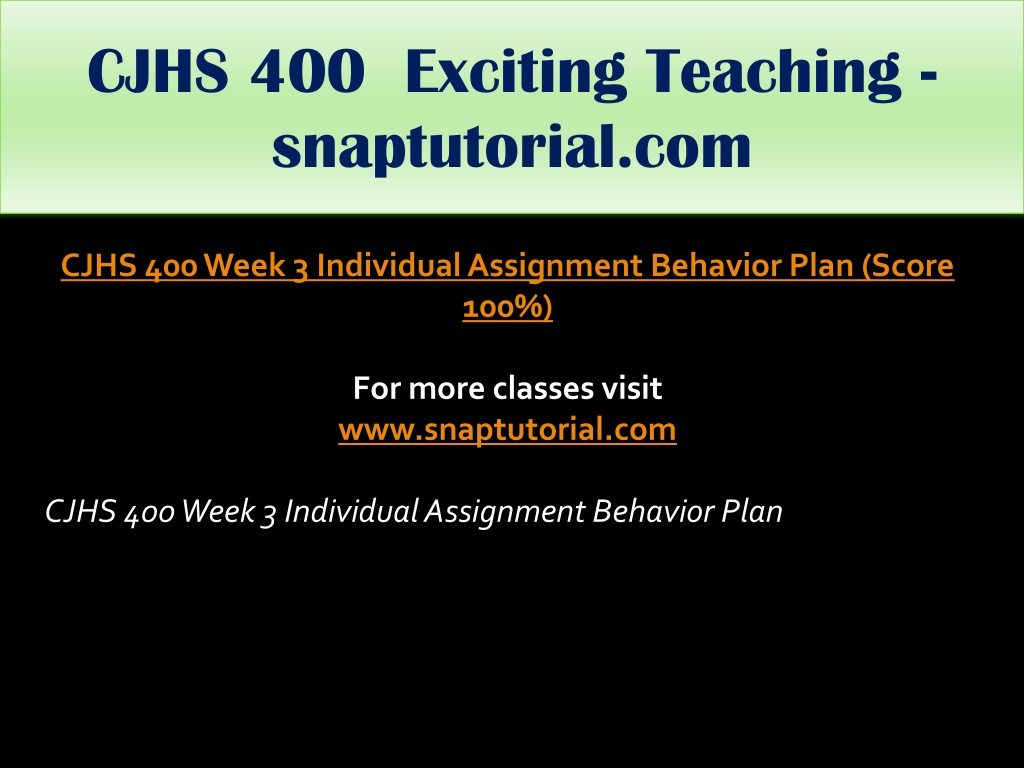 CJHS 400 Exciting Teaching - snaptutorial.com

CJHS 400 Week 3 Individual Assignment Behavior Plan (Score 100%)

For more classes visit
www.snaptutorial.com

CJHS 400 Week 3 Individual Assignment Behavior Plan